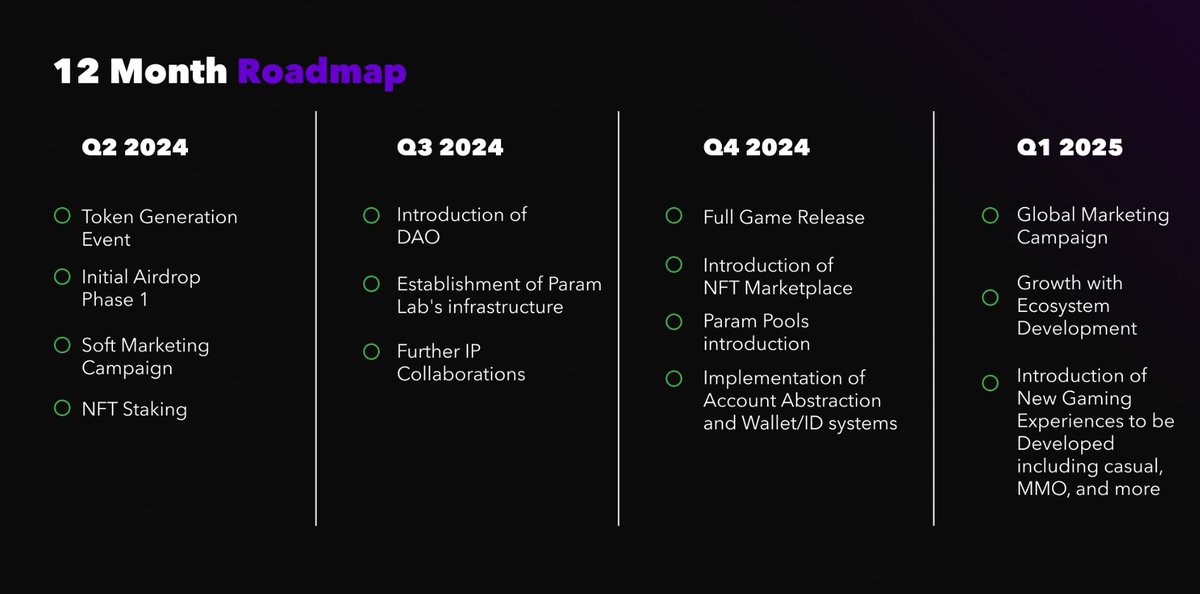 12 Month Roadmap

Q2 2024

Token Generation Event

Initial Airdrop Phase 1

Soft Marketing Campaign

NFT Staking

Q3 2024

Introduction of DAO

Establishment of Param Lab's infrastructure

Further IP Collaborations

Q4 2024

Full Game Release

Introduction of NFT Marketplace

Param Pools introduction

Implementation of Account Abstraction and Wallet/ID systems

Q1 2025

Global Marketing Campaign

Growth with Ecosystem Development

Introduction of New Gaming Experiences to be Developed including casual, MMO, and more